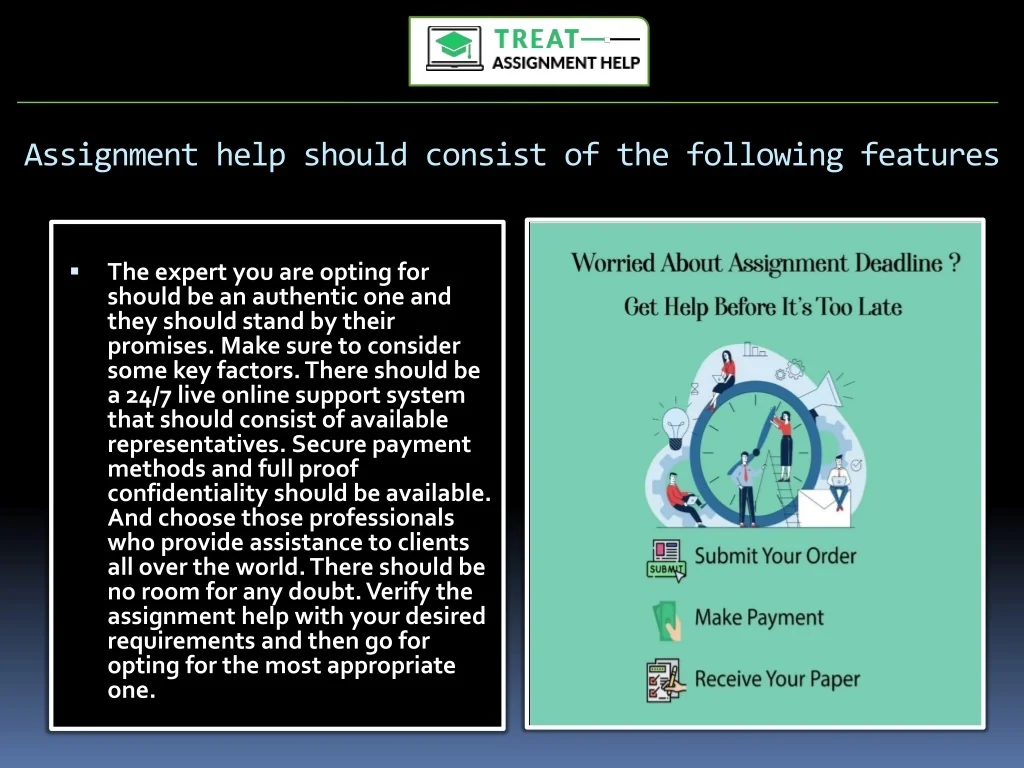 TREAT
ASSIGNMENT HELP

Assignment help should consist of the following features

▪ The expert you are opting for should be an authentic one and they should stand by their promises. Make sure to consider some key factors. There should be a 24/7 live online support system that should consist of available representatives. Secure payment methods and full proof confidentiality should be available. And choose those professionals who provide assistance to clients all over the world. There should be no room for any doubt. Verify the assignment help with your desired requirements and then go for opting for the most appropriate one.

Worried About Assignment Deadline ?

Get Help Before It's Too Late

SUBMIT

Submit Your Order

Make Payment

Receive Your Paper